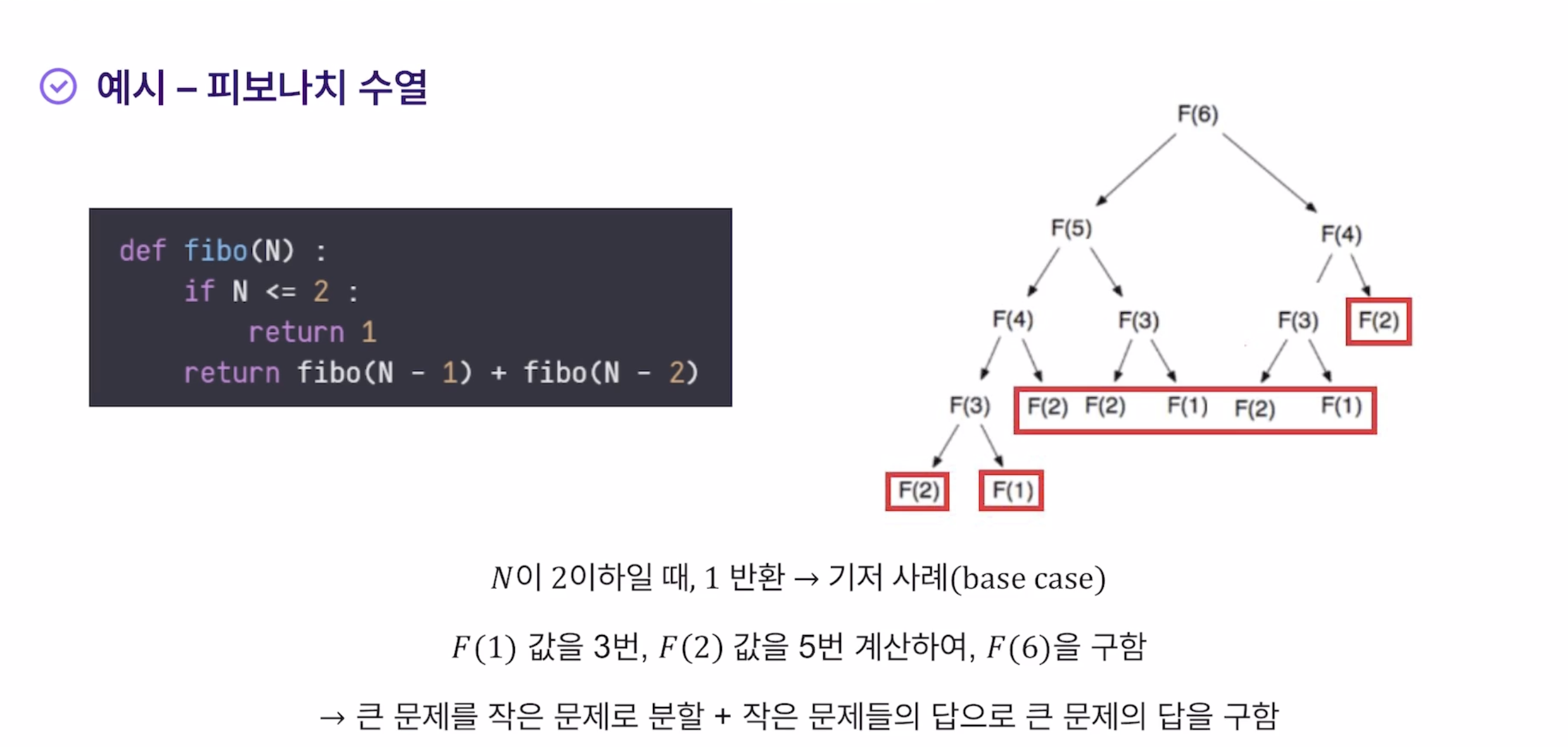 예시 – 피보나치 수열

def fibo(N) :
    if N <= 2 :
        return 1
    return fibo(N - 1) + fibo(N - 2)

F(6)
F(5) F(4)
F(4) F(3) F(3) F(2)
F(3) F(2) F(2) F(1) F(2) F(1)
F(2) F(1)

$N$이 2이하일 때, 1 반환 → 기저 사례(base case)

$F(1)$ 값을 3번, $F(2)$ 값을 5번 계산하여, $F(6)$을 구함

→ 큰 문제를 작은 문제로 분할 + 작은 문제들의 답으로 큰 문제의 답을 구함